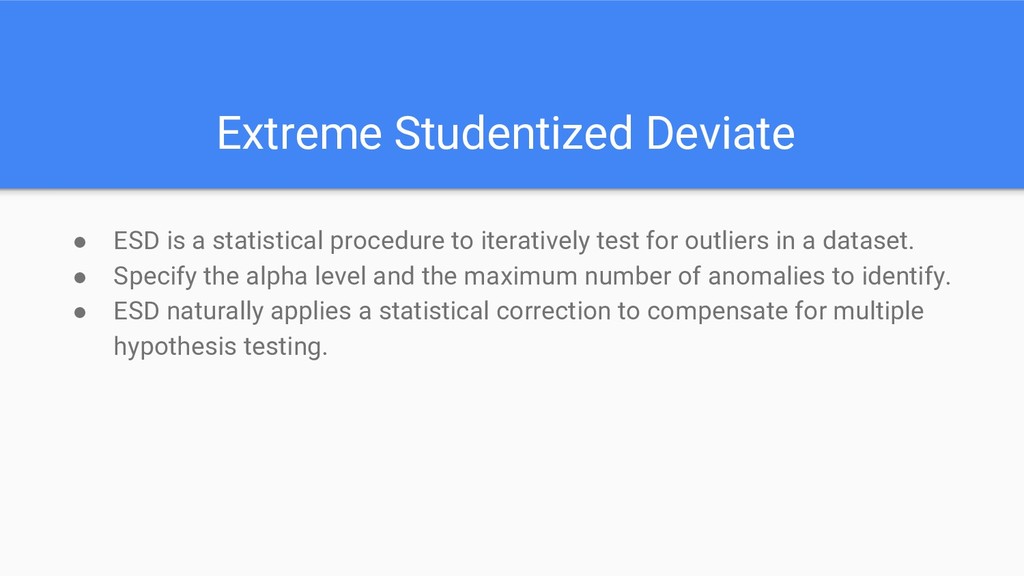 Extreme Studentized Deviate

● ESD is a statistical procedure to iteratively test for outliers in a dataset.
● Specify the alpha level and the maximum number of anomalies to identify.
● ESD naturally applies a statistical correction to compensate for multiple hypothesis testing.